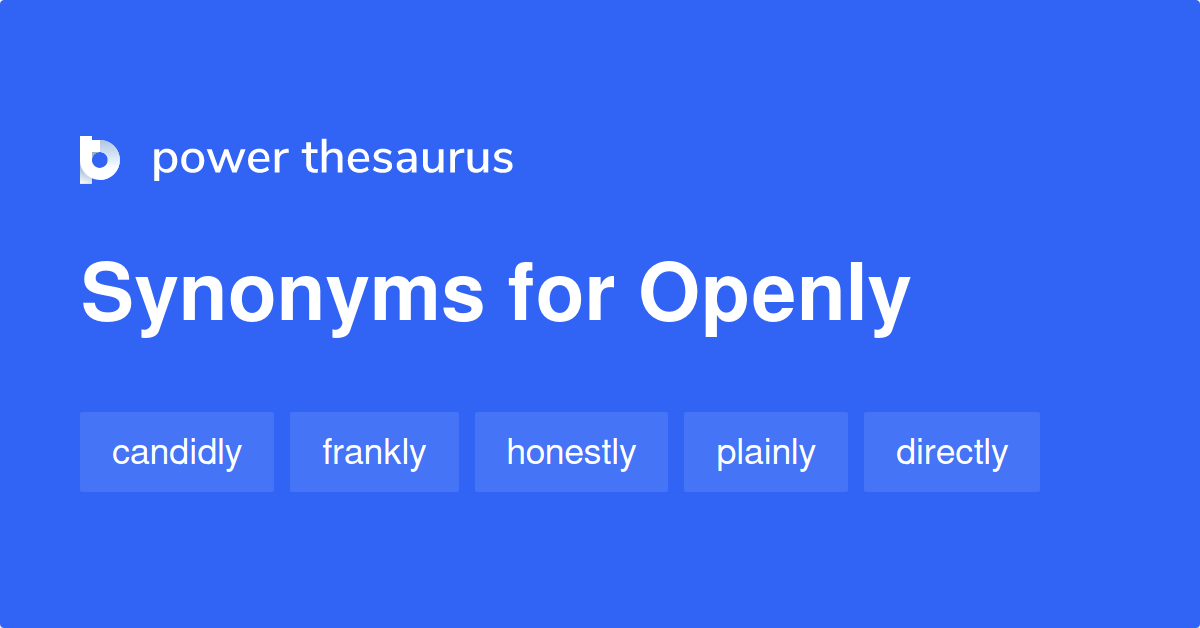 power thesaurus

Synonyms for Openly

candidly frankly honestly plainly directly